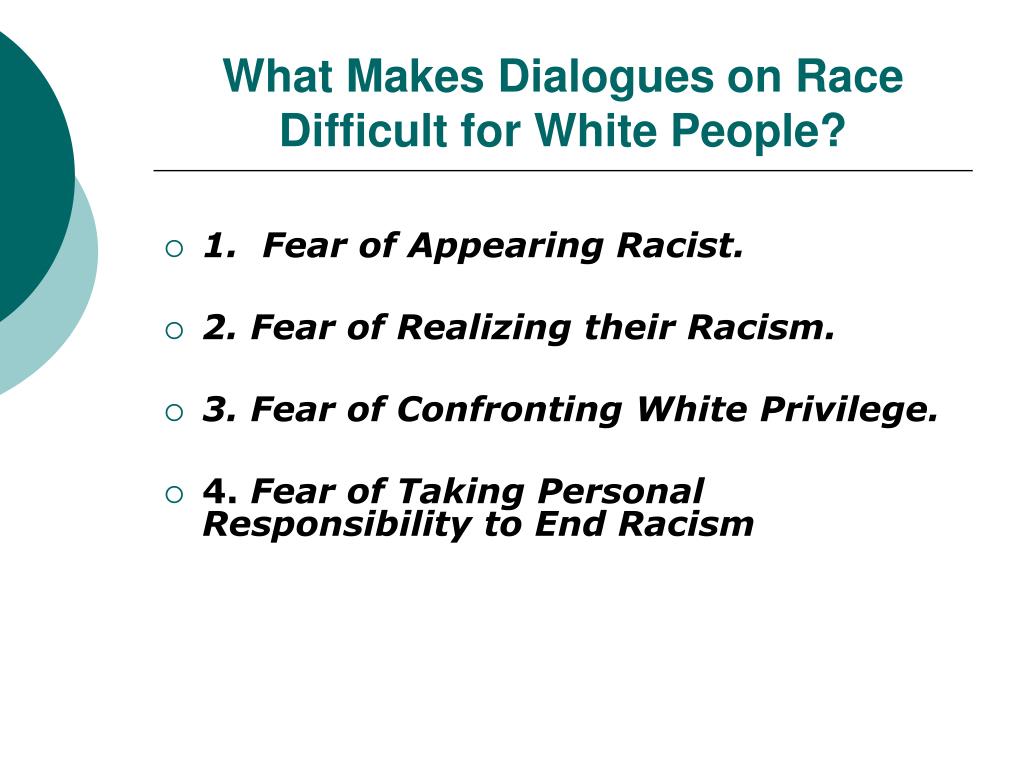 What Makes Dialogues on Race Difficult for White People?

1. Fear of Appearing Racist.

2. Fear of Realizing their Racism.

3. Fear of Confronting White Privilege.

4. Fear of Taking Personal Responsibility to End Racism